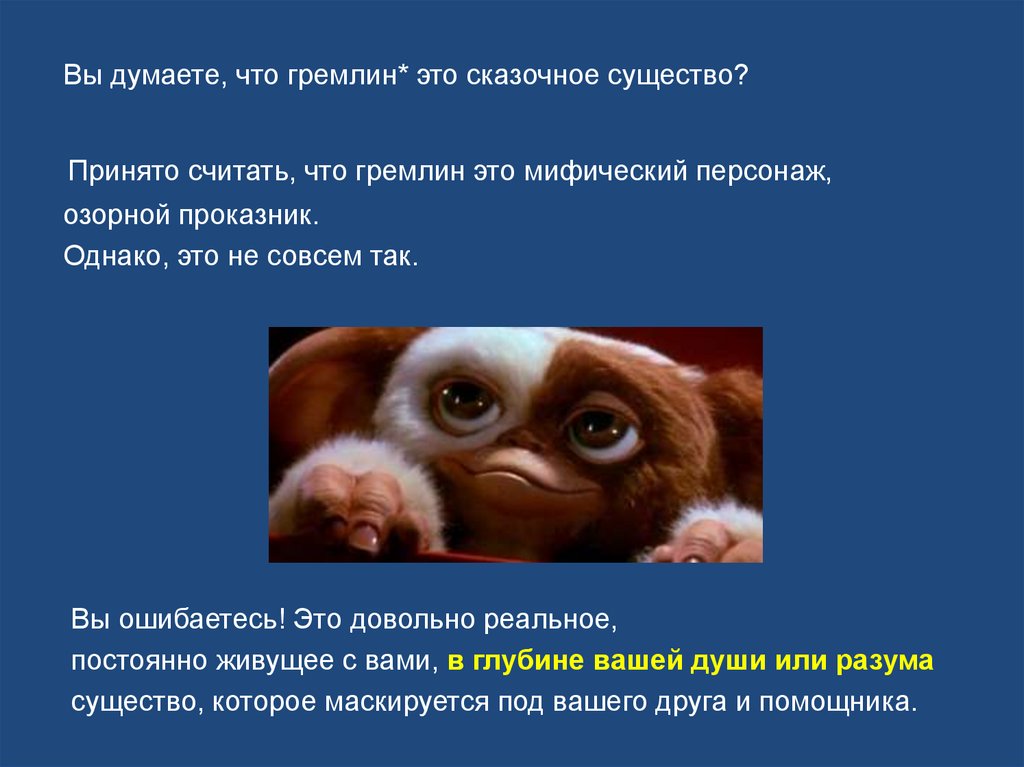 Вы думаете, что гремлин* это сказочное существо?

Принято считать, что гремлин это мифический персонаж, озорной проказник.
Однако, это не совсем так.

Вы ошибаетесь! Это довольно реальное, постоянно живущее с вами, в глубине вашей души или разума существо, которое маскируется под вашего друга и помощника.